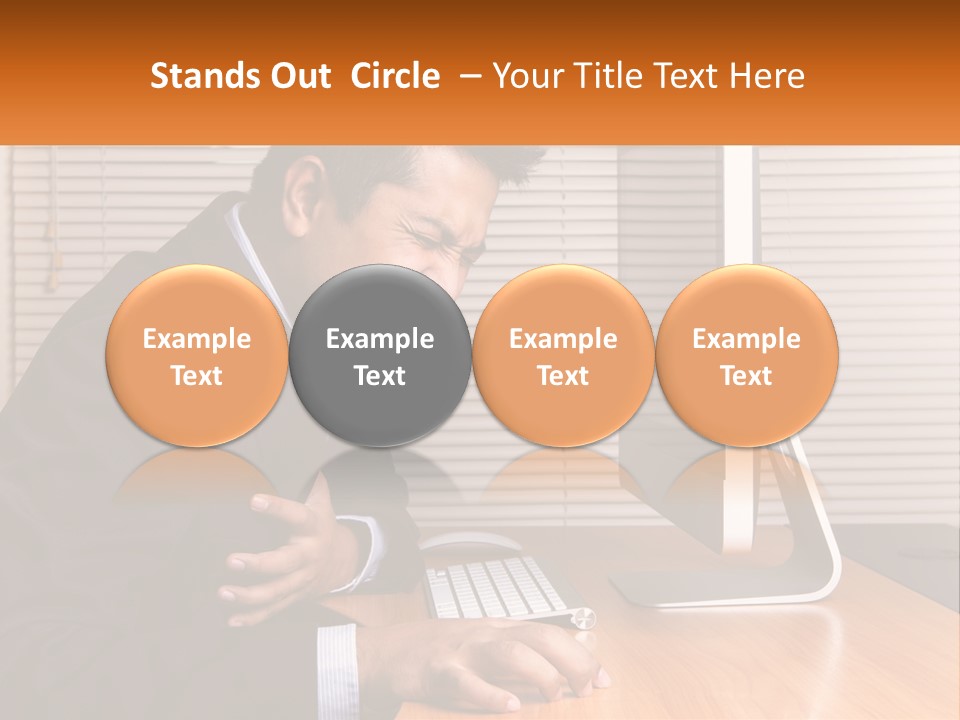 Stands Out Circle – Your Title Text Here

Example Text

Example Text

Example Text

Example Text